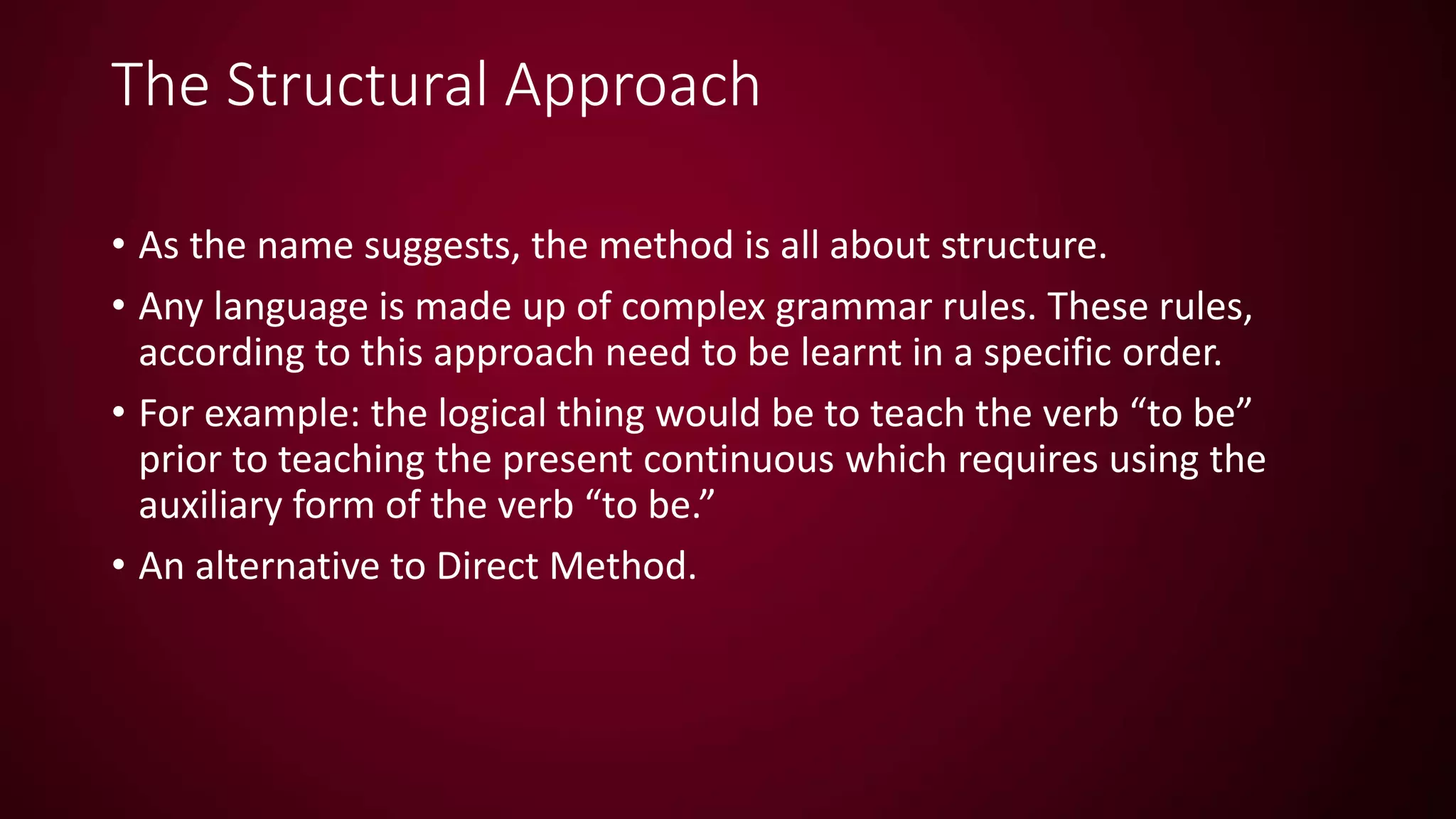 The Structural Approach

• As the name suggests, the method is all about structure.

• Any language is made up of complex grammar rules. These rules, according to this approach need to be learnt in a specific order.

• For example: the logical thing would be to teach the verb “to be” prior to teaching the present continuous which requires using the auxiliary form of the verb “to be.”

• An alternative to Direct Method.